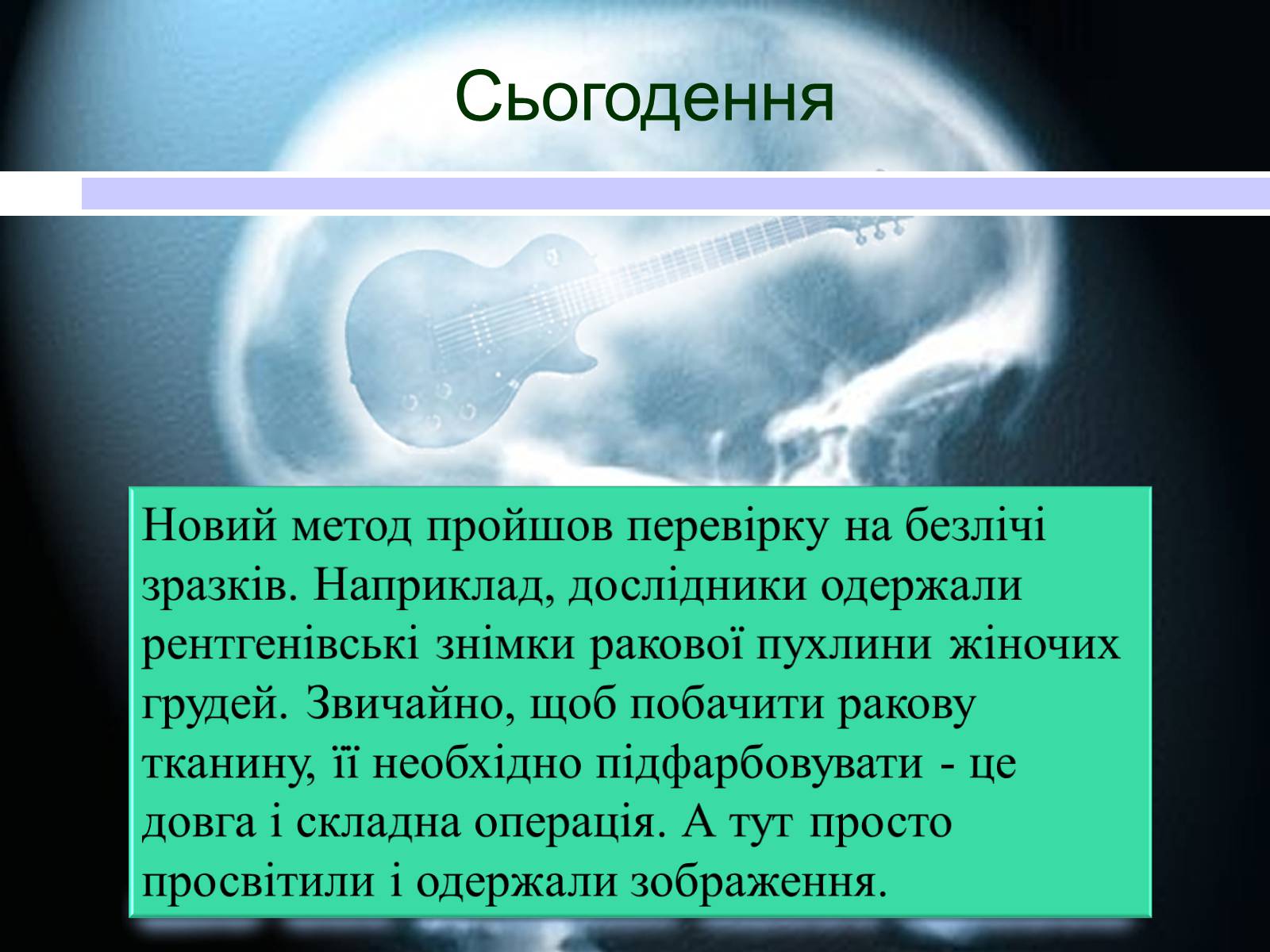 Сьогодення

Новий метод пройшов перевірку на безлічі зразків. Наприклад, дослідники одержали рентгенівські знімки ракової пухлини жіночих грудей. Звичайно, щоб побачити ракову тканину, її необхідно підфарбовувати - це довга і складна операція. А тут просто просвітили і одержали зображення.